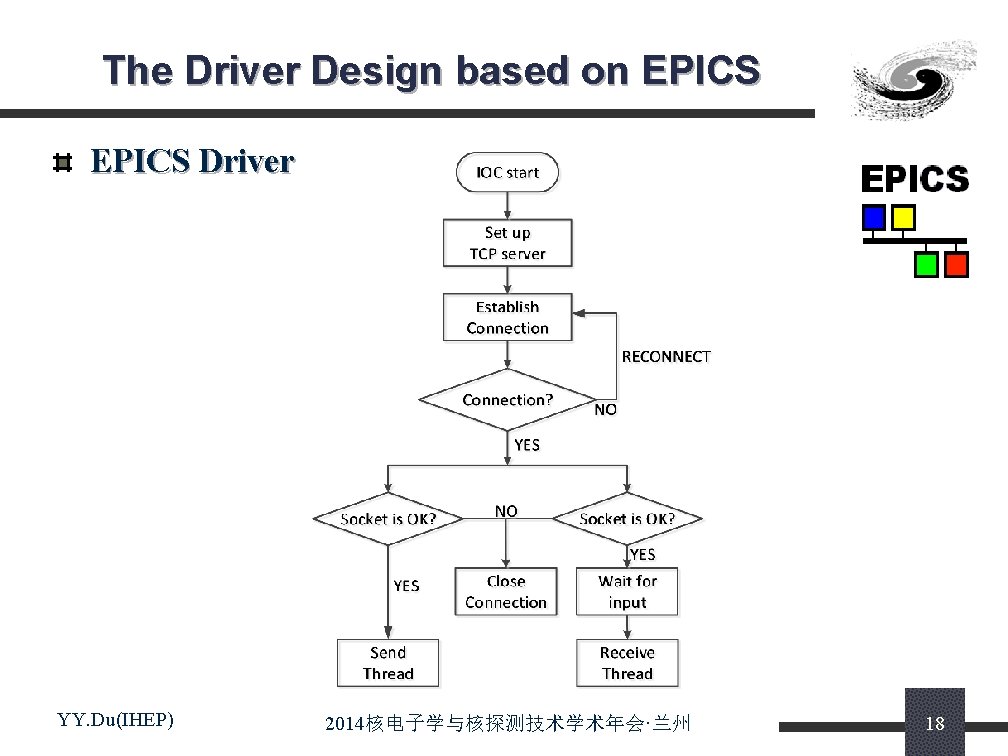 The Driver Design based on EPICS

EPICS Driver

EPICS

IOC start

Set up TCP server

Establish Connection

RECONNECT

Connection?

NO

YES

Socket is OK?

NO

Socket is OK?

YES

YES

Close Connection

Wait for input

Send Thread

Receive Thread

YY.Du(IHEP)

2014核电子学与核探测技术学术年会·兰州

18